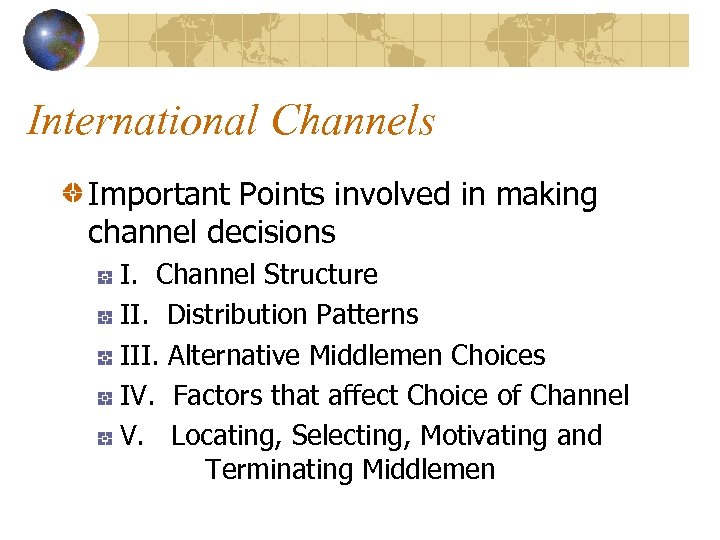 International Channels

Important Points involved in making channel decisions

I. Channel Structure

II. Distribution Patterns

III. Alternative Middlemen Choices

IV. Factors that affect Choice of Channel

V. Locating, Selecting, Motivating and Terminating Middlemen